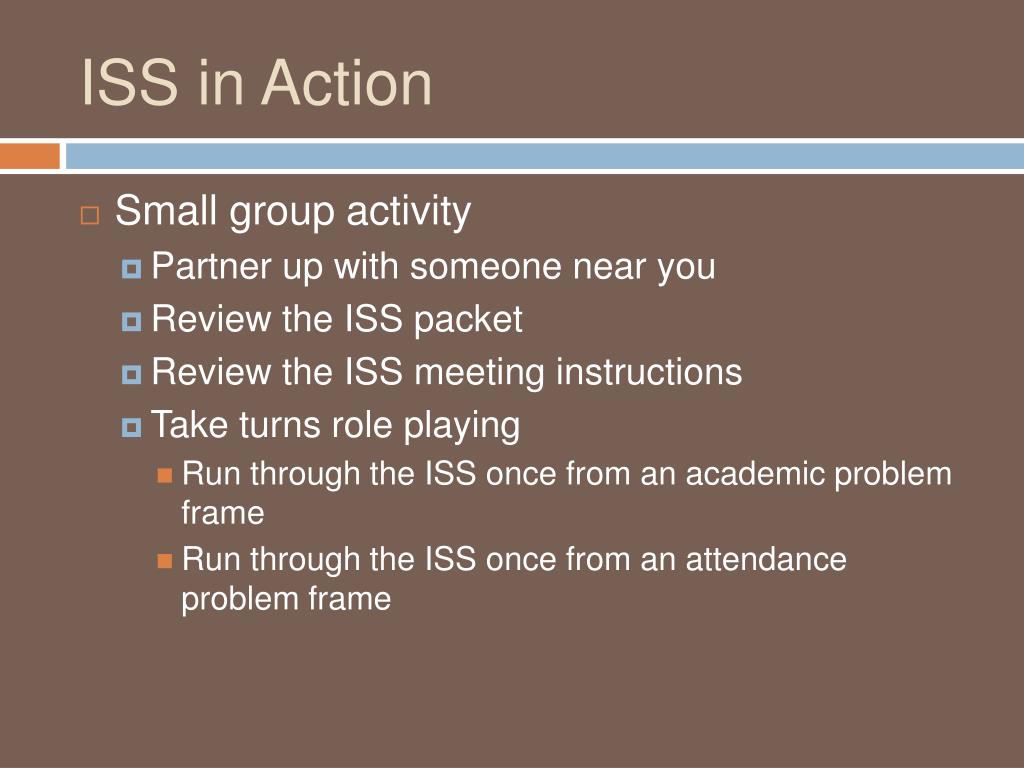 ISS in Action

Small group activity

Partner up with someone near you

Review the ISS packet

Review the ISS meeting instructions

Take turns role playing

Run through the ISS once from an academic problem frame

Run through the ISS once from an attendance problem frame